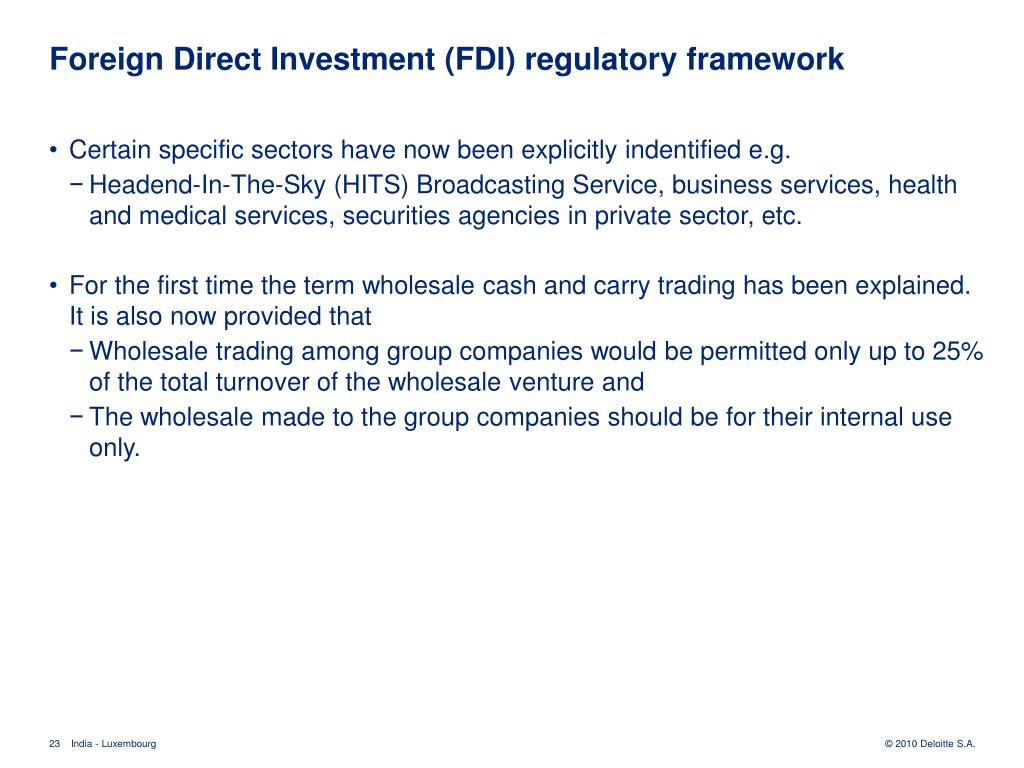 Foreign Direct Investment (FDI) regulatory framework

• Certain specific sectors have now been explicitly indentified e.g.
− Headend-In-The-Sky (HITS) Broadcasting Service, business services, health and medical services, securities agencies in private sector, etc.

• For the first time the term wholesale cash and carry trading has been explained. It is also now provided that
− Wholesale trading among group companies would be permitted only up to 25% of the total turnover of the wholesale venture and
− The wholesale made to the group companies should be for their internal use only.

23 India - Luxembourg

© 2010 Deloitte S.A.